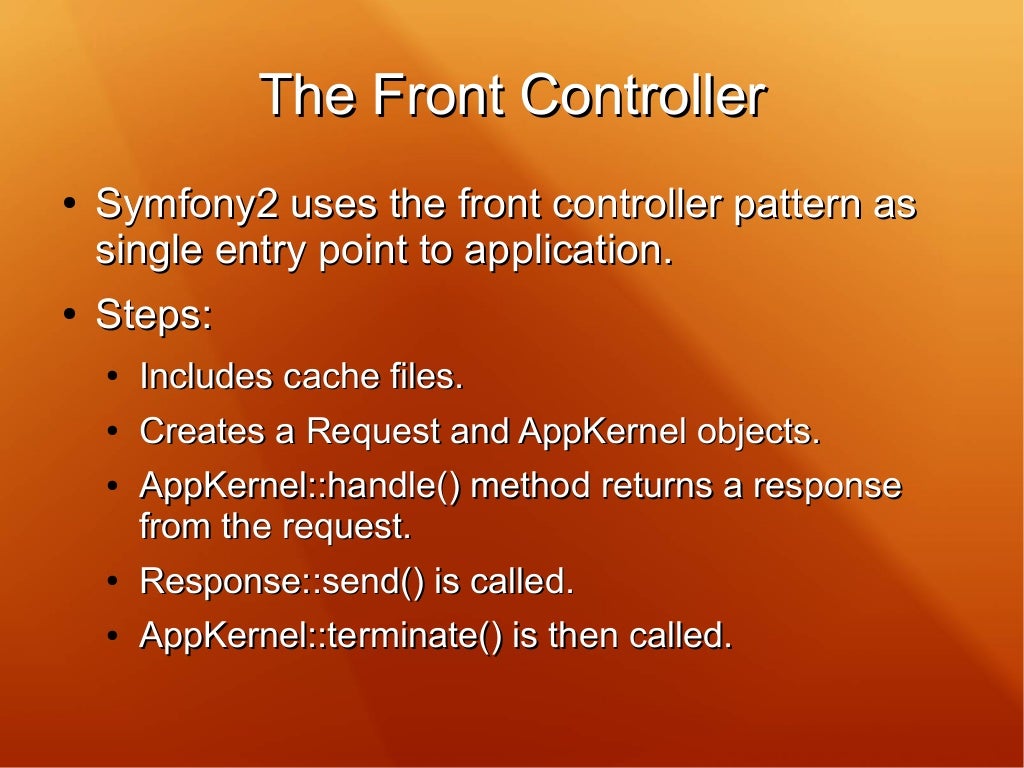 The Front Controller

• Symfony2 uses the front controller pattern as single entry point to application.

• Steps:

• Includes cache files.

• Creates a Request and AppKernel objects.

• AppKernel::handle() method returns a response from the request.

• Response::send() is called.

• AppKernel::terminate() is then called.